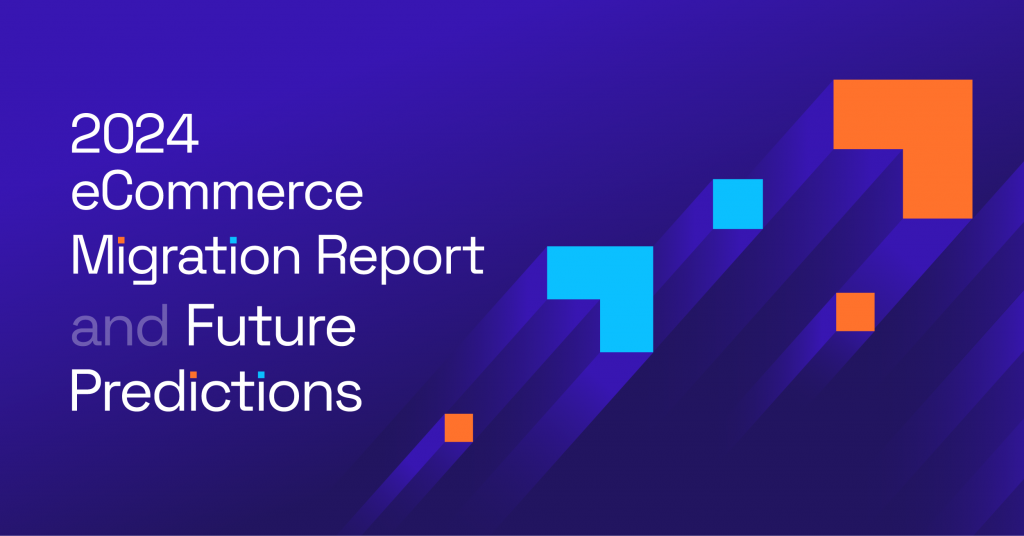 2024 eCommerce Migration Report and Future Predictions